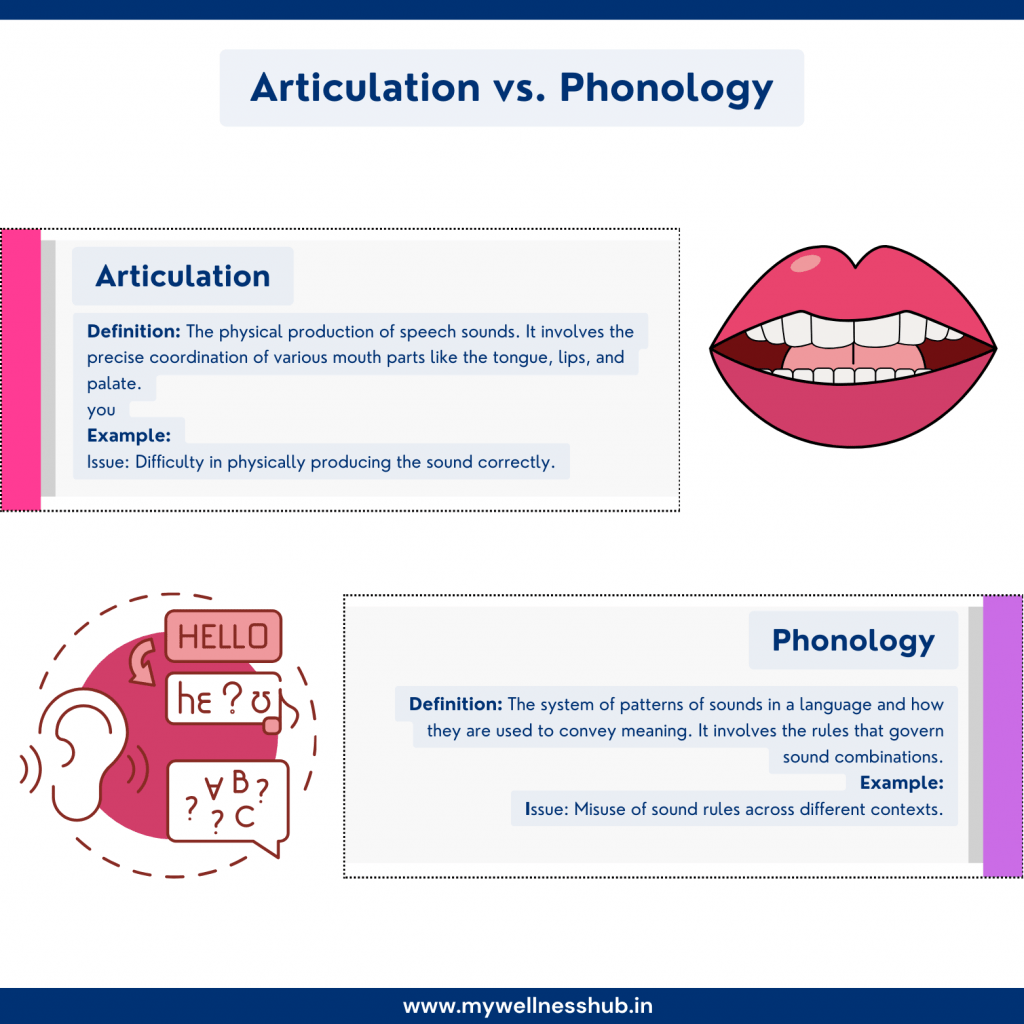 Articulation vs. Phonology

Articulation

Definition: The physical production of speech sounds. It involves the precise coordination of various mouth parts like the tongue, lips, and palate.
you
Example:
Issue: Difficulty in physically producing the sound correctly.

HELLO

hɛ ? ʊ

? A B ?
? C

Phonology

Definition: The system of patterns of sounds in a language and how they are used to convey meaning. It involves the rules that govern sound combinations.
Example:
Issue: Misuse of sound rules across different contexts.

www.mywellnesshub.in